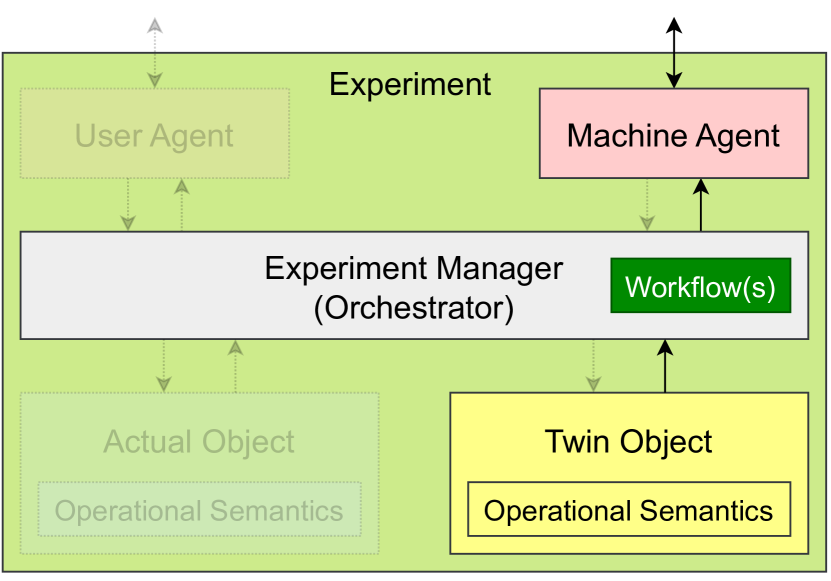 Experiment

User Agent

Machine Agent

Experiment Manager
(Orchestrator)

Workflow(s)

Actual Object

Operational Semantics

Twin Object

Operational Semantics